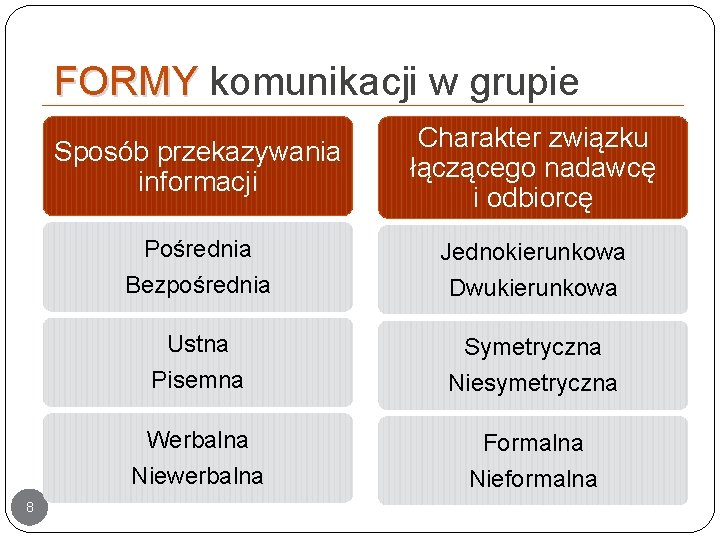 FORMY komunikacji w grupie

Sposób przekazywania informacji

Pośrednia
Bezpośrednia

Ustna
Pisemna

Werbalna
Niewerbalna

Charakter związku łączącego nadawcę i odbiorcę

Jednokierunkowa
Dwukierunkowa

Symetryczna
Niesymetryczna

Formalna
Nieformalna

8